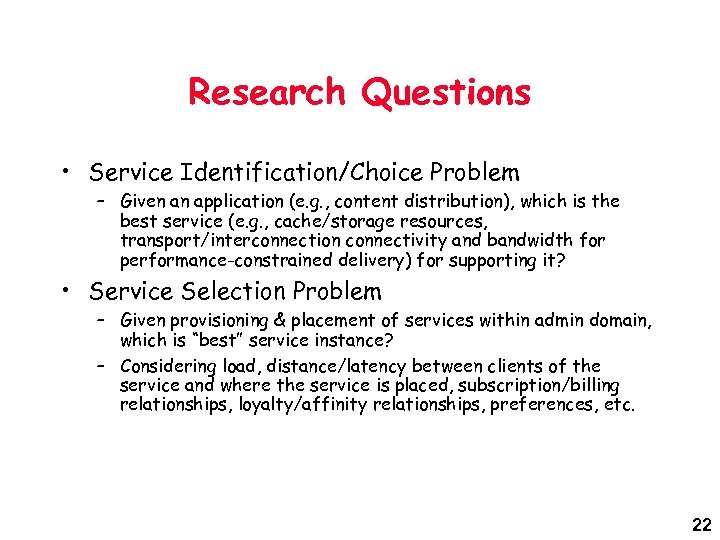 Research Questions

• Service Identification/Choice Problem
– Given an application (e.g., content distribution), which is the best service (e.g., cache/storage resources, transport/interconnection connectivity and bandwidth for performance-constrained delivery) for supporting it?

• Service Selection Problem
– Given provisioning & placement of services within admin domain, which is "best" service instance?
– Considering load, distance/latency between clients of the service and where the service is placed, subscription/billing relationships, loyalty/affinity relationships, preferences, etc.

22